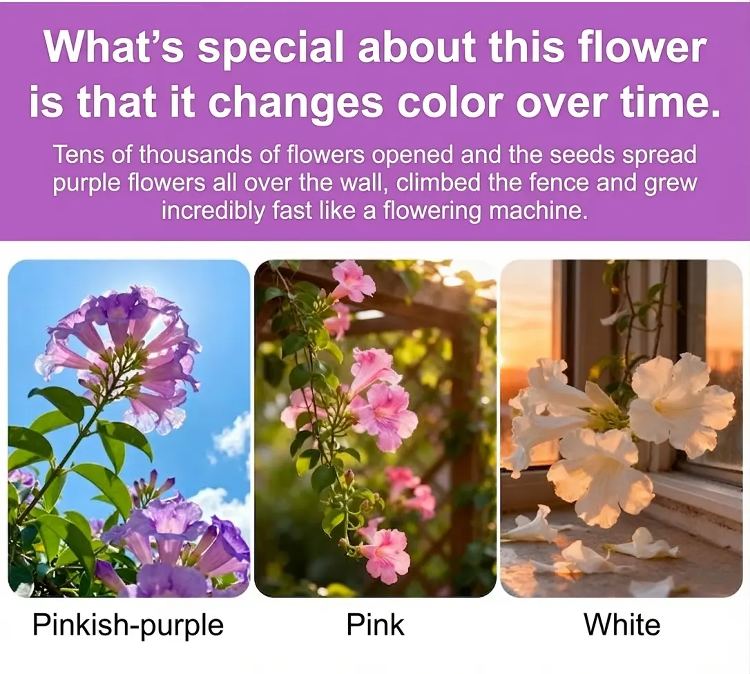 What's special about this flower is that it changes color over time.

Tens of thousands of flowers opened and the seeds spread purple flowers all over the wall, climbed the fence and grew incredibly fast like a flowering machine.

Pinkish-purple

Pink

White